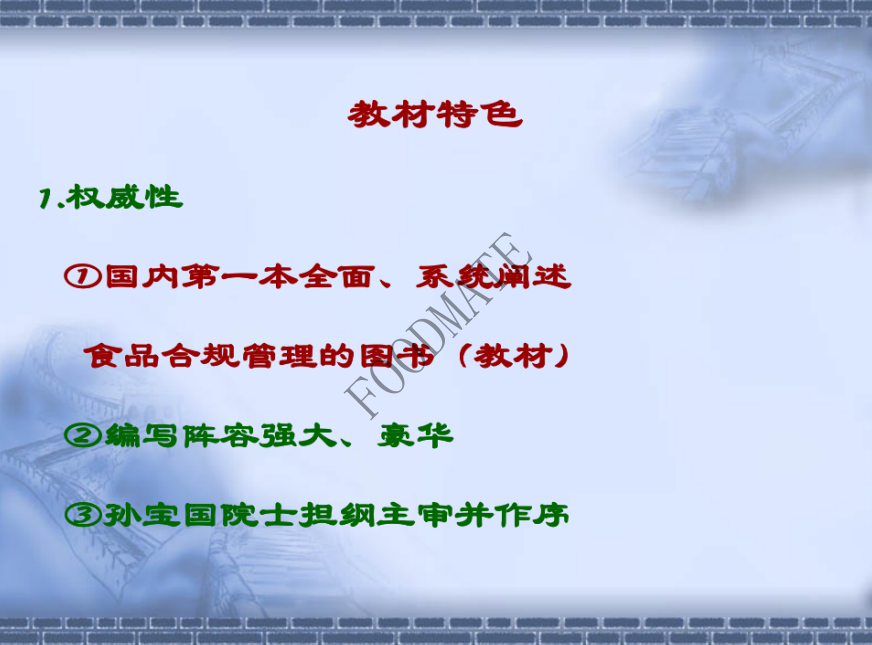 教材特色

1.权威性

①国内第一本全面、系统阐述食品合规管理的图书（教材）

②编写阵容强大、豪华

③孙宝国院士担纲主审并作序

FOODMATE